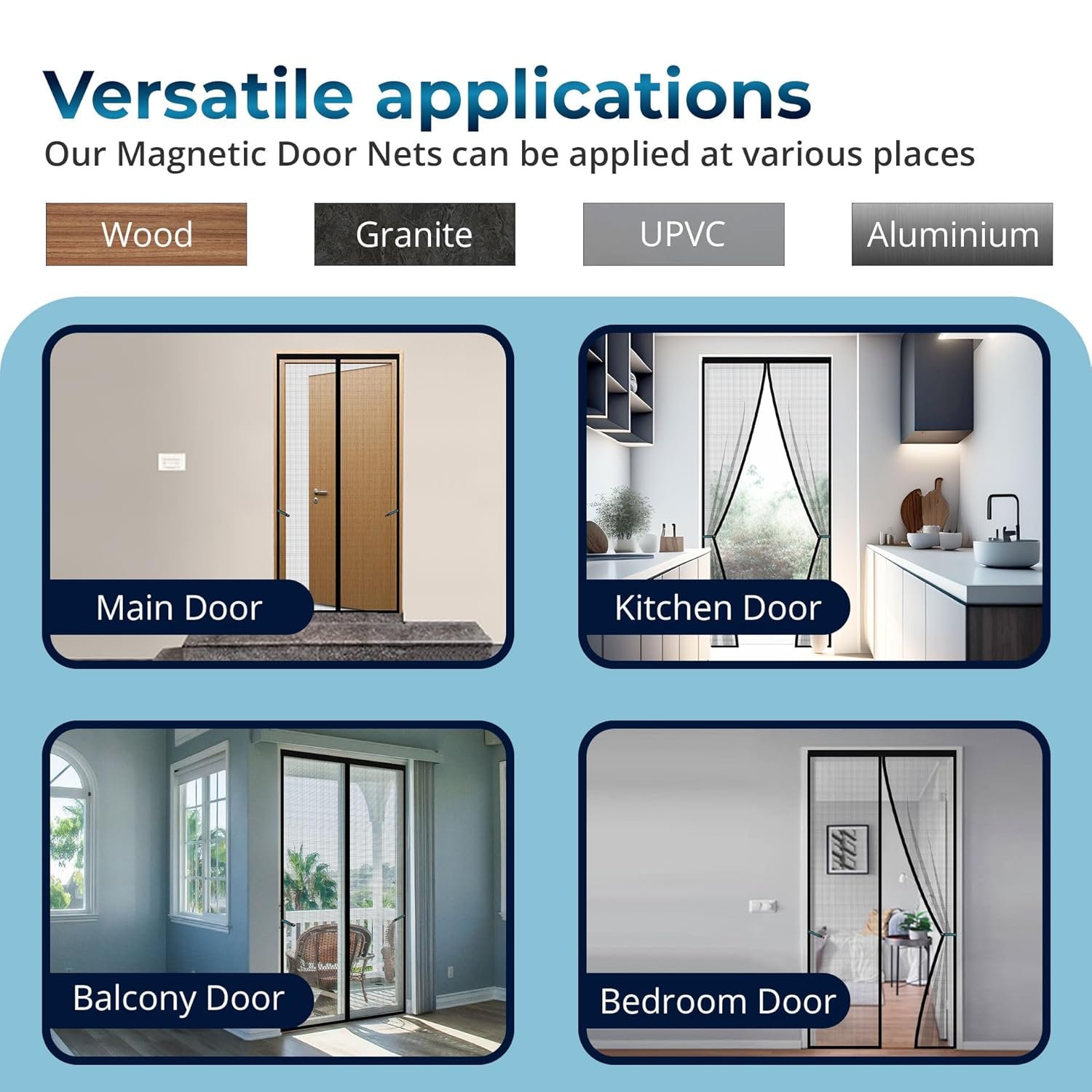 Versatile applications
Our Magnetic Door Nets can be applied at various places

Wood

Granite

UPVC

Aluminium

Main Door

Kitchen Door

Balcony Door

Bedroom Door